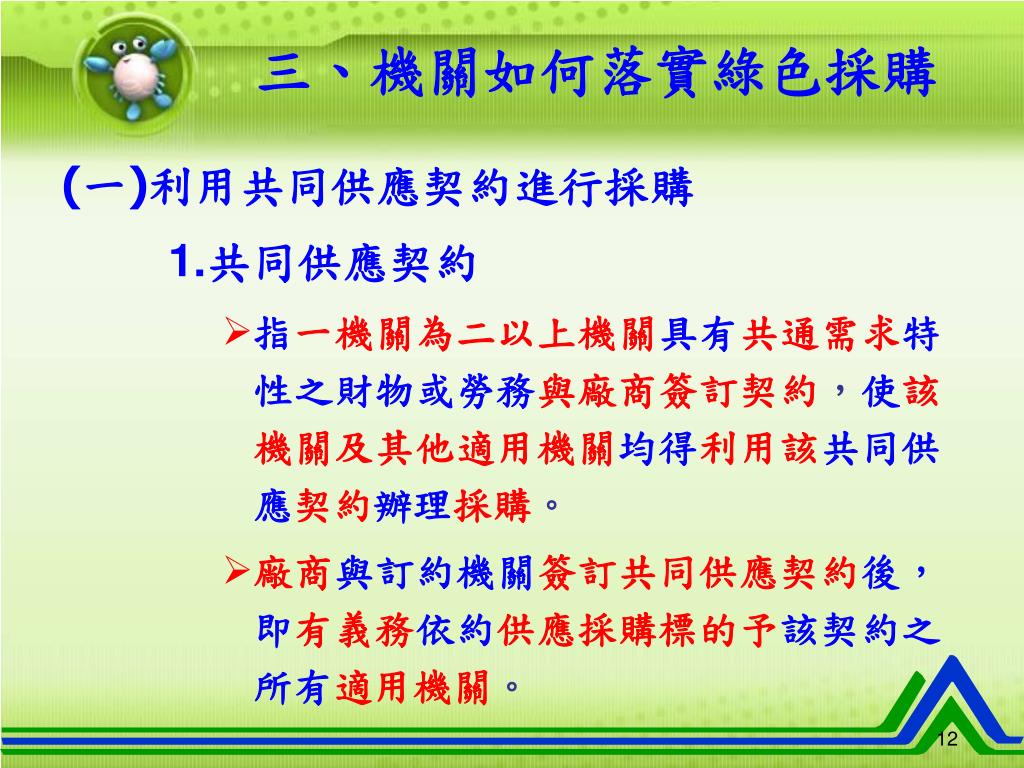 三、機關如何落實綠色採購

(一)利用共同供應契約進行採購

1.共同供應契約

➢指一機關為二以上機關具有共通需求特性之財物或勞務與廠商簽訂契約，使該機關及其他適用機關均得利用該共同供應契約辦理採購。

➢廠商與訂約機關簽訂共同供應契約後，即有義務依約供應採購標的予該契約之所有適用機關。

12